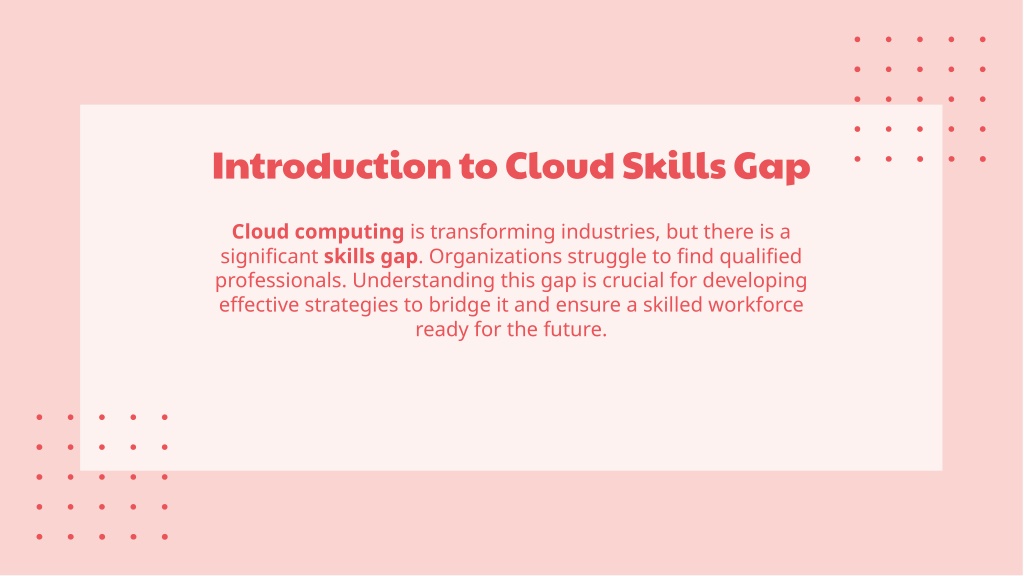 Introduction to Cloud Skills Gap

Cloud computing is transforming industries, but there is a significant skills gap. Organizations struggle to find qualified professionals. Understanding this gap is crucial for developing effective strategies to bridge it and ensure a skilled workforce ready for the future.